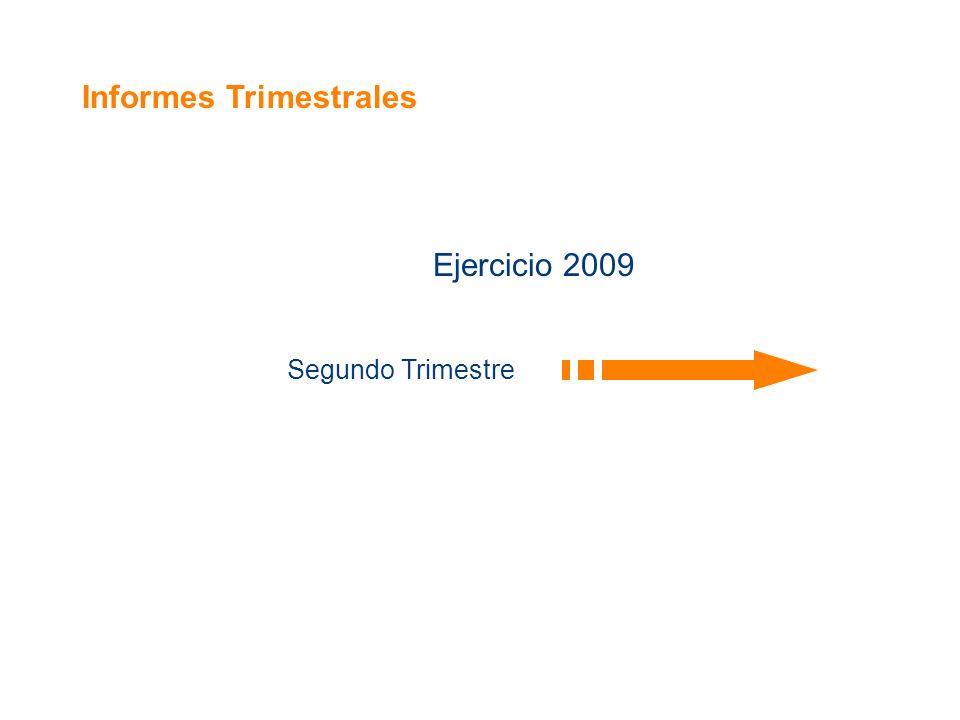 Informes Trimestrales

Ejercicio 2009

Segundo Trimestre